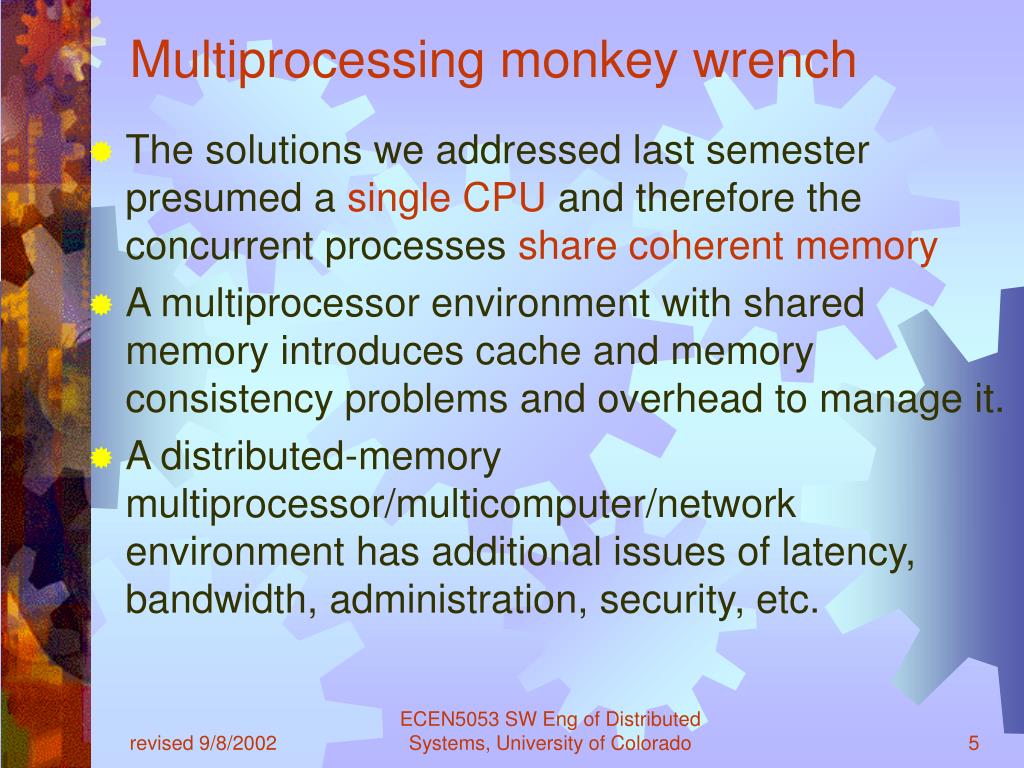 Multiprocessing monkey wrench

The solutions we addressed last semester presumed a single CPU and therefore the concurrent processes share coherent memory

A multiprocessor environment with shared memory introduces cache and memory consistency problems and overhead to manage it.

A distributed-memory multiprocessor/multicomputer/network environment has additional issues of latency, bandwidth, administration, security, etc.

revised 9/8/2002

ECEN5053 SW Eng of Distributed Systems, University of Colorado

5